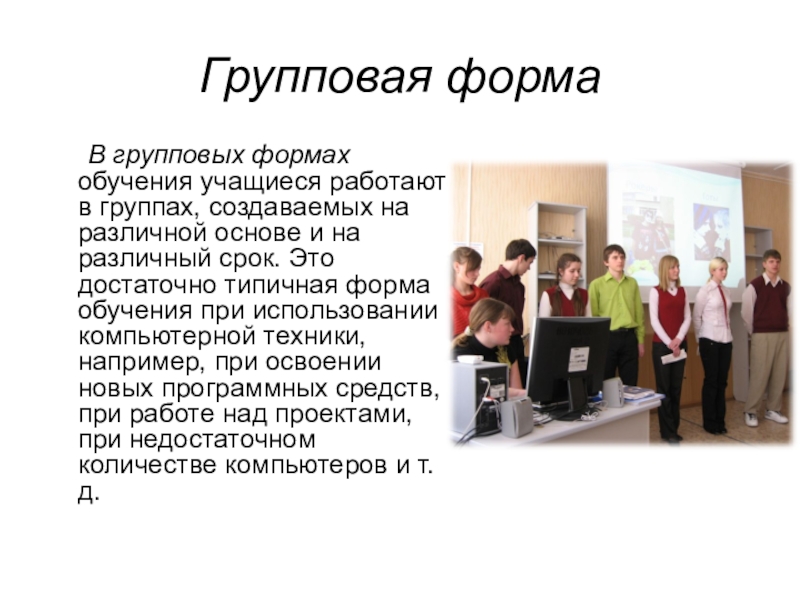 Групповая форма

В групповых формах обучения учащиеся работают в группах, создаваемых на различной основе и на различный срок. Это достаточно типичная форма обучения при использовании компьютерной техники, например, при освоении новых программных средств, при работе над проектами, при недостаточном количестве компьютеров и т. д.